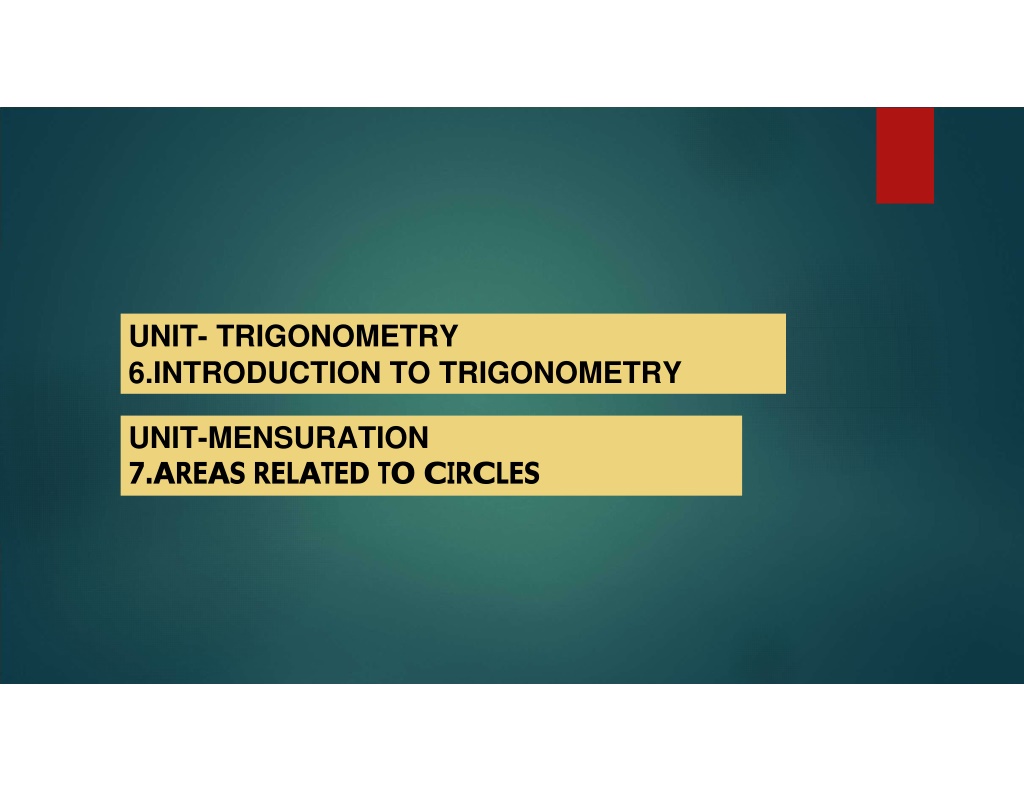 UNIT- TRIGONOMETRY
6.INTRODUCTION TO TRIGONOMETRY

UNIT-MENSURATION
7.AREAS RELATED TO CIRCLES